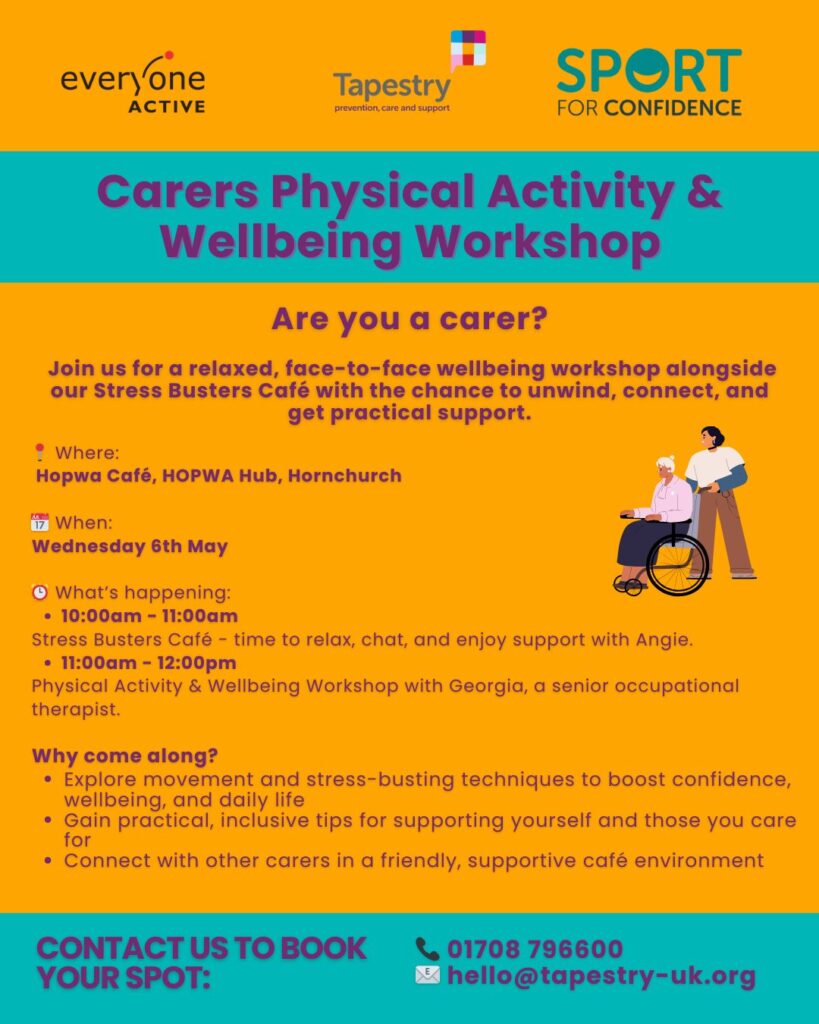 everyone ACTIVE

Tapestry
prevention, care and support

SPORT FOR CONFIDENCE

Carers Physical Activity & Wellbeing Workshop

Are you a carer?

Join us for a relaxed, face-to-face wellbeing workshop alongside our Stress Busters Café with the chance to unwind, connect, and get practical support.

📍 Where:
Hopwa Café, HOPWA Hub, Hornchurch

📅 When:
Wednesday 6th May

⏰ What's happening:
• 10:00am - 11:00am
Stress Busters Café - time to relax, chat, and enjoy support with Angie.
• 11:00am - 12:00pm
Physical Activity & Wellbeing Workshop with Georgia, a senior occupational therapist.

Why come along?
• Explore movement and stress-busting techniques to boost confidence, wellbeing, and daily life
• Gain practical, inclusive tips for supporting yourself and those you care for
• Connect with other carers in a friendly, supportive café environment

CONTACT US TO BOOK YOUR SPOT:

📞 01708 796600
✉️ hello@tapestry-uk.org